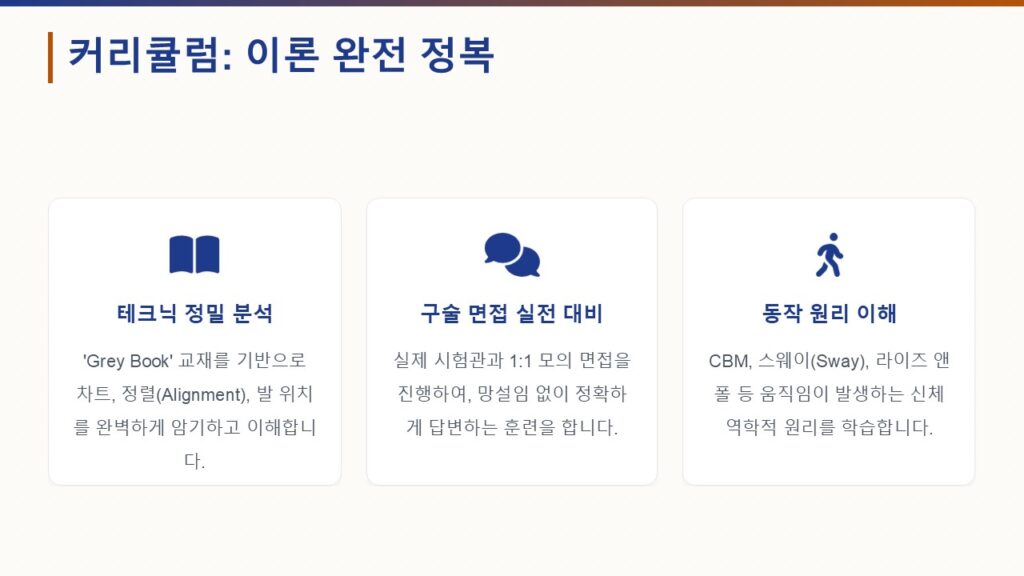 커리큘럼: 이론 완전 정복

테크닉 정밀 분석

'Grey Book' 교재를 기반으로 차트, 정렬(Alignment), 발 위치를 완벽하게 암기하고 이해합니다.

구술 면접 실전 대비

실제 시험관과 1:1 모의 면접을 진행하여, 망설임 없이 정확하게 답변하는 훈련을 합니다.

동작 원리 이해

CBM, 스웨이(Sway), 라이즈 앤 폴 등 움직임이 발생하는 신체 역학적 원리를 학습합니다.